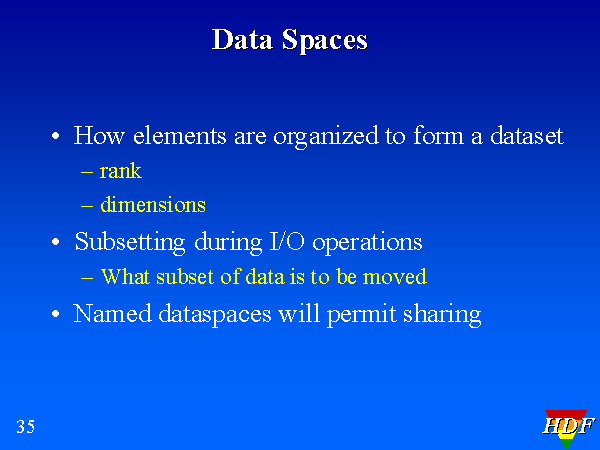 Data Spaces

• How elements are organized to form a dataset
– rank
– dimensions
• Subsetting during I/O operations
– What subset of data is to be moved
• Named dataspaces will permit sharing

35

HDF